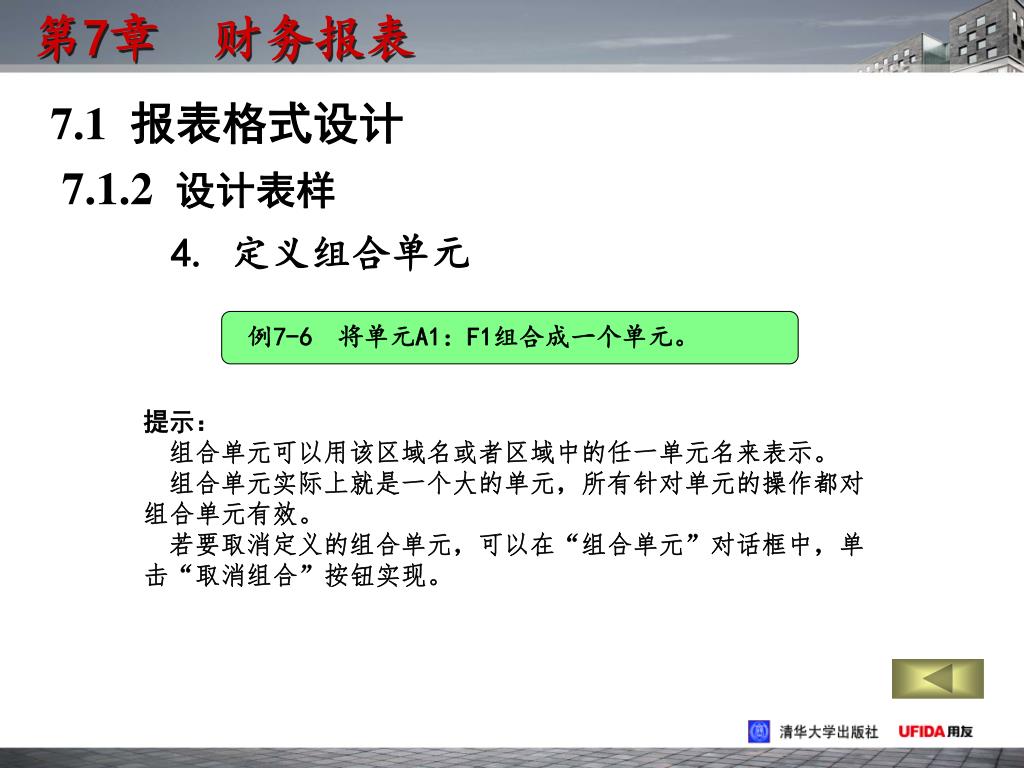 第7章 财务报表

7.1 报表格式设计

7.1.2 设计表样

4. 定义组合单元

例7-6 将单元A1：F1组合成一个单元。

提示：
组合单元可以用该区域名或者区域中的任一单元名来表示。
组合单元实际上就是一个大的单元，所有针对单元的操作都对组合单元有效。
若要取消定义的组合单元，可以在“组合单元”对话框中，单击“取消组合”按钮实现。

清华大学出版社 UFIDA用友